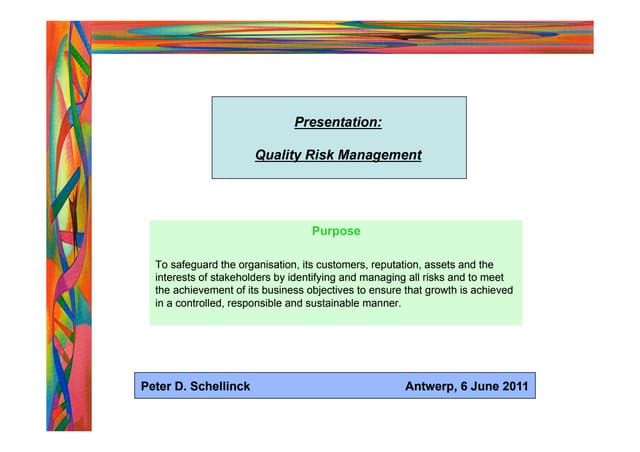 Presentation:

Quality Risk Management

Purpose

To safeguard the organisation, its customers, reputation, assets and the interests of stakeholders by identifying and managing all risks and to meet the achievement of its business objectives to ensure that growth is achieved in a controlled, responsible and sustainable manner.

Peter D. Schellinck Antwerp, 6 June 2011